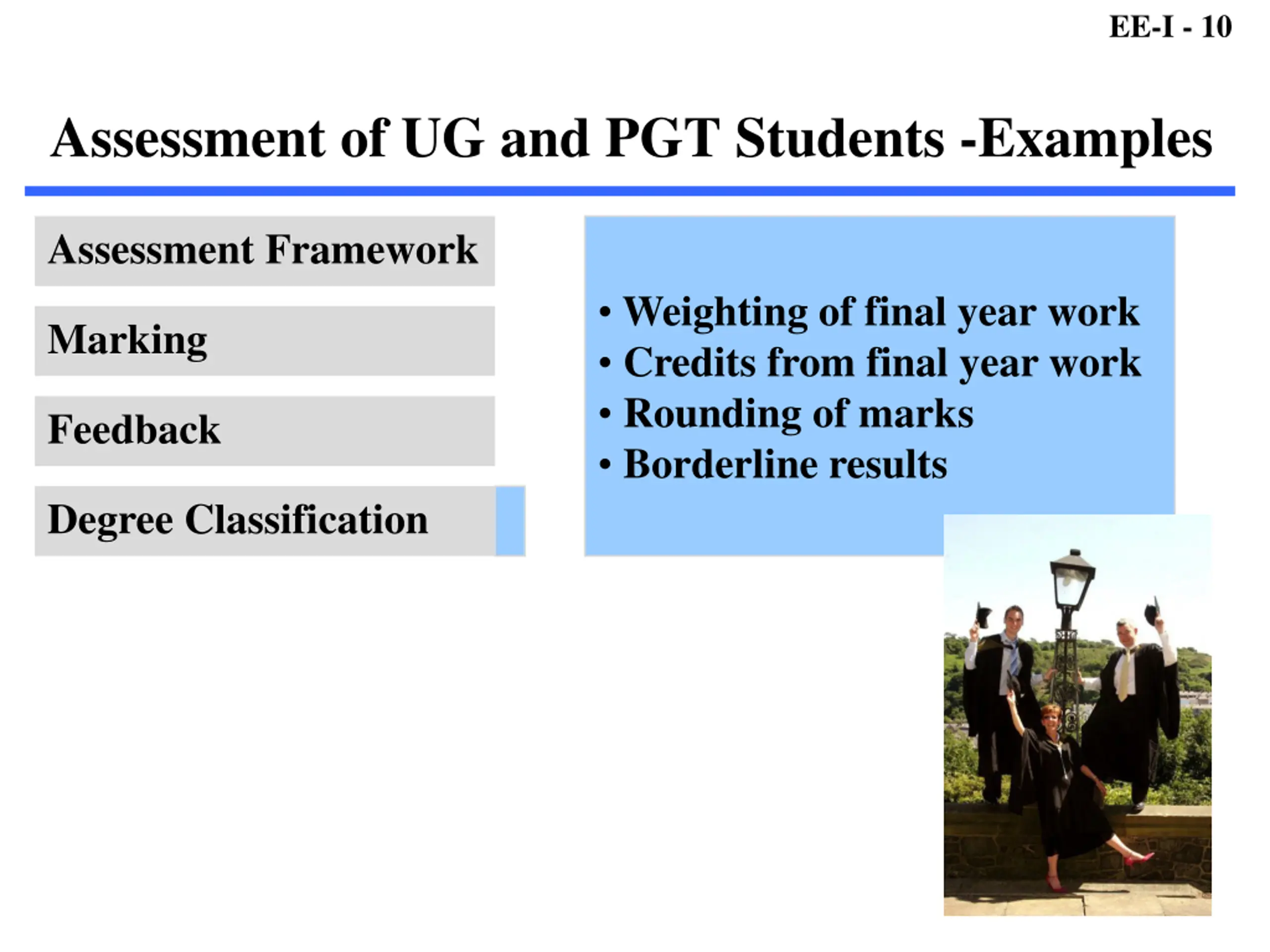 EE-I - 10

Assessment of UG and PGT Students -Examples

Assessment Framework

Marking

Feedback

Degree Classification

• Weighting of final year work
• Credits from final year work
• Rounding of marks
• Borderline results